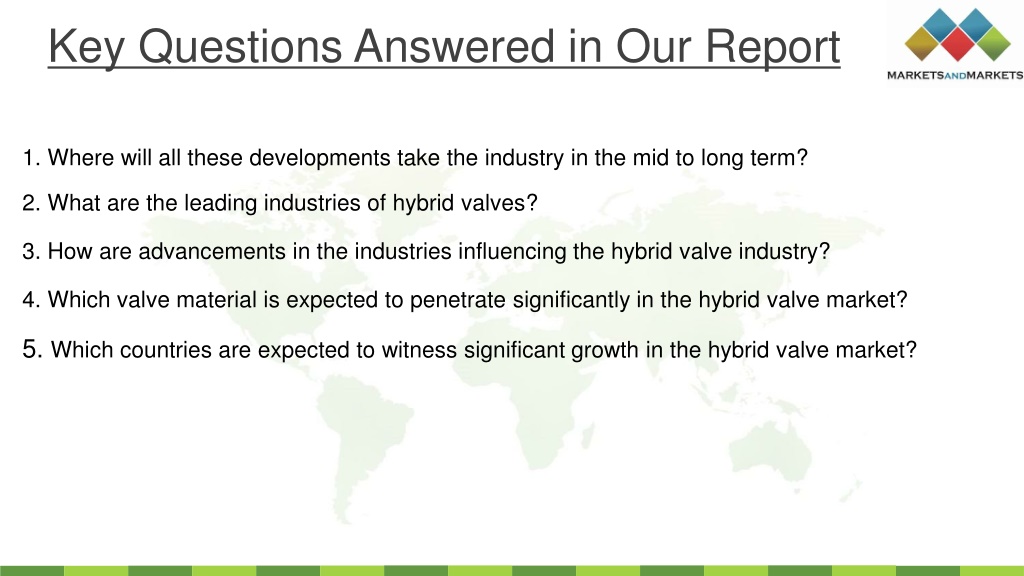 Key Questions Answered in Our Report

MARKETSANDMARKETS

1. Where will all these developments take the industry in the mid to long term?

2. What are the leading industries of hybrid valves?

3. How are advancements in the industries influencing the hybrid valve industry?

4. Which valve material is expected to penetrate significantly in the hybrid valve market?

5. Which countries are expected to witness significant growth in the hybrid valve market?